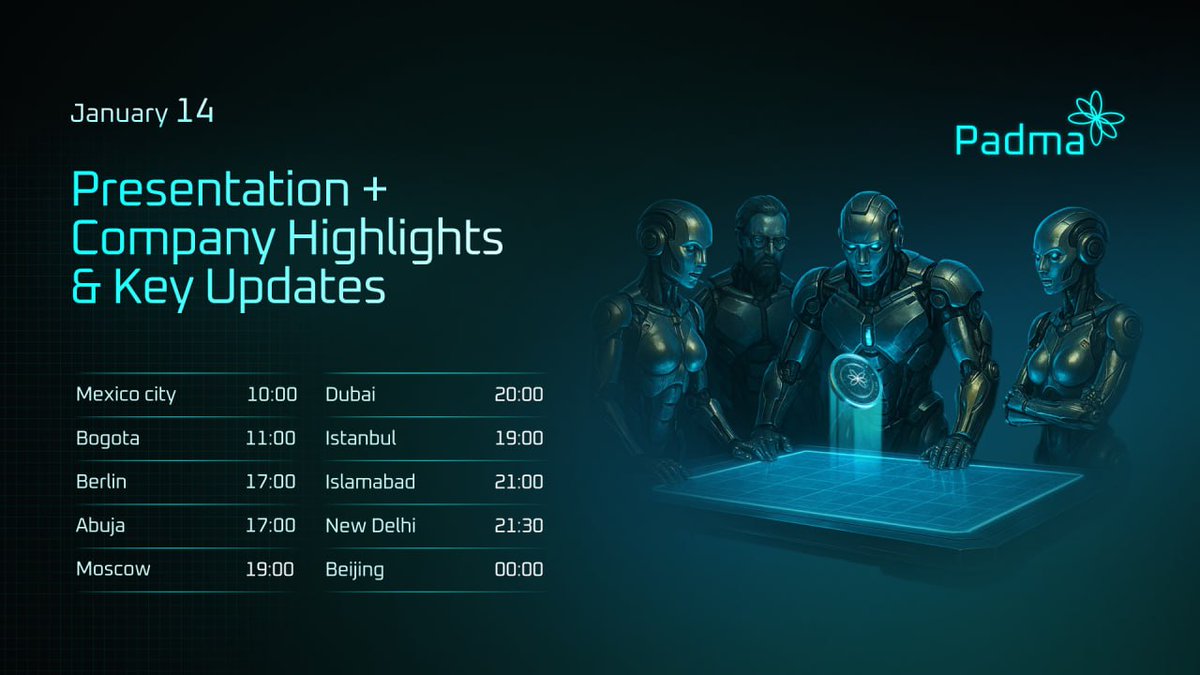 January 14

Padma

Presentation + Company Highlights & Key Updates

| Mexico city | 10:00 |
|---|---|
| Bogota | 11:00 |
| Berlin | 17:00 |
| Abuja | 17:00 |
| Moscow | 19:00 |

| Dubai | 20:00 |
|---|---|
| Istanbul | 19:00 |
| Islamabad | 21:00 |
| New Delhi | 21:30 |
| Beijing | 00:00 |